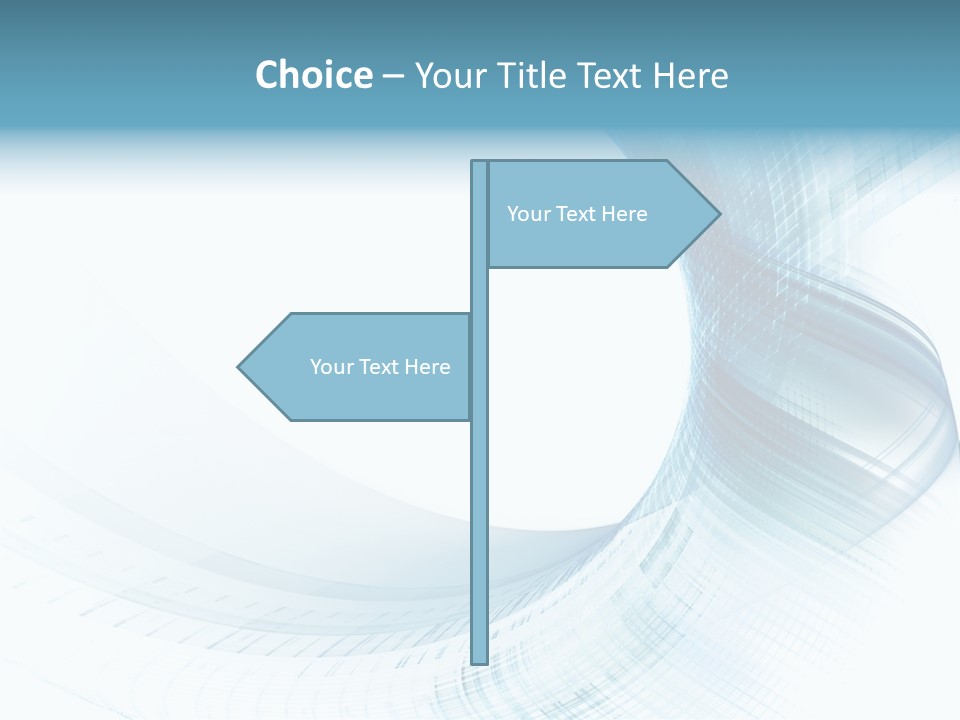 Choice – Your Title Text Here

Your Text Here

Your Text Here